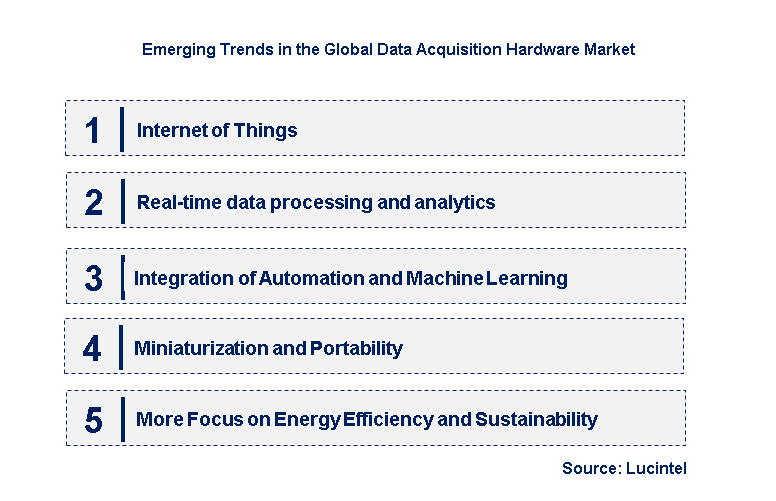 Emerging Trends in the Global Data Acquisition Hardware Market

1 Internet of Things

2 Real-time data processing and analytics

3 Integration of Automation and Machine Learning

4 Miniaturization and Portability

5 More Focus on Energy Efficiency and Sustainability

Source: Lucintel